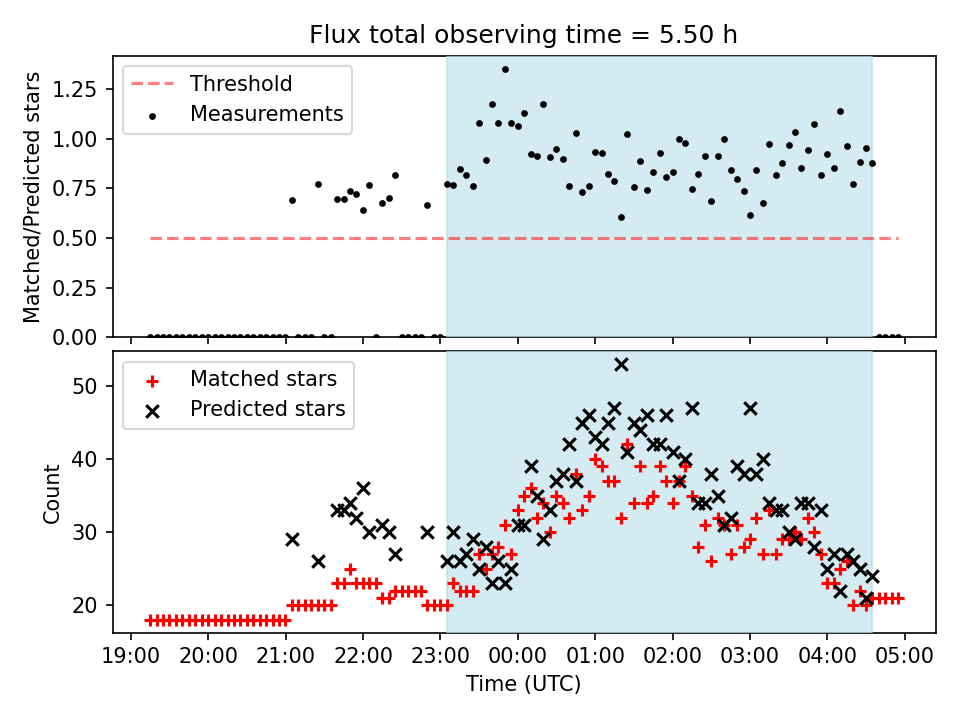 Flux total observing time = 5.50 h

Threshold
Measurements

Matched/Predicted stars

1.25
1.00
0.75
0.50
0.25
0.00

Matched stars
Predicted stars

Count

50
40
30
20

19:00 20:00 21:00 22:00 23:00 00:00 01:00 02:00 03:00 04:00 05:00

Time (UTC)